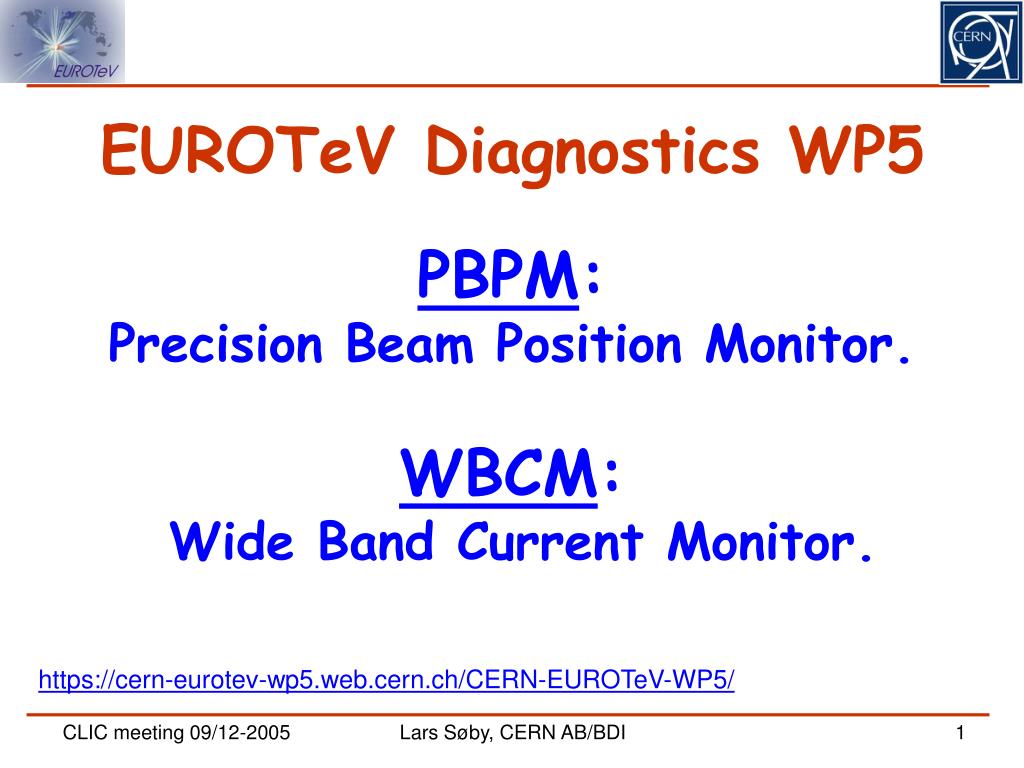 EUROTeV

CERN

EUROTeV Diagnostics WP5

PBPM:
Precision Beam Position Monitor.

WBCM:
Wide Band Current Monitor.

https://cern-eurotev-wp5.web.cern.ch/CERN-EUROTeV-WP5/

CLIC meeting 09/12-2005

Lars Søby, CERN AB/BDI

1